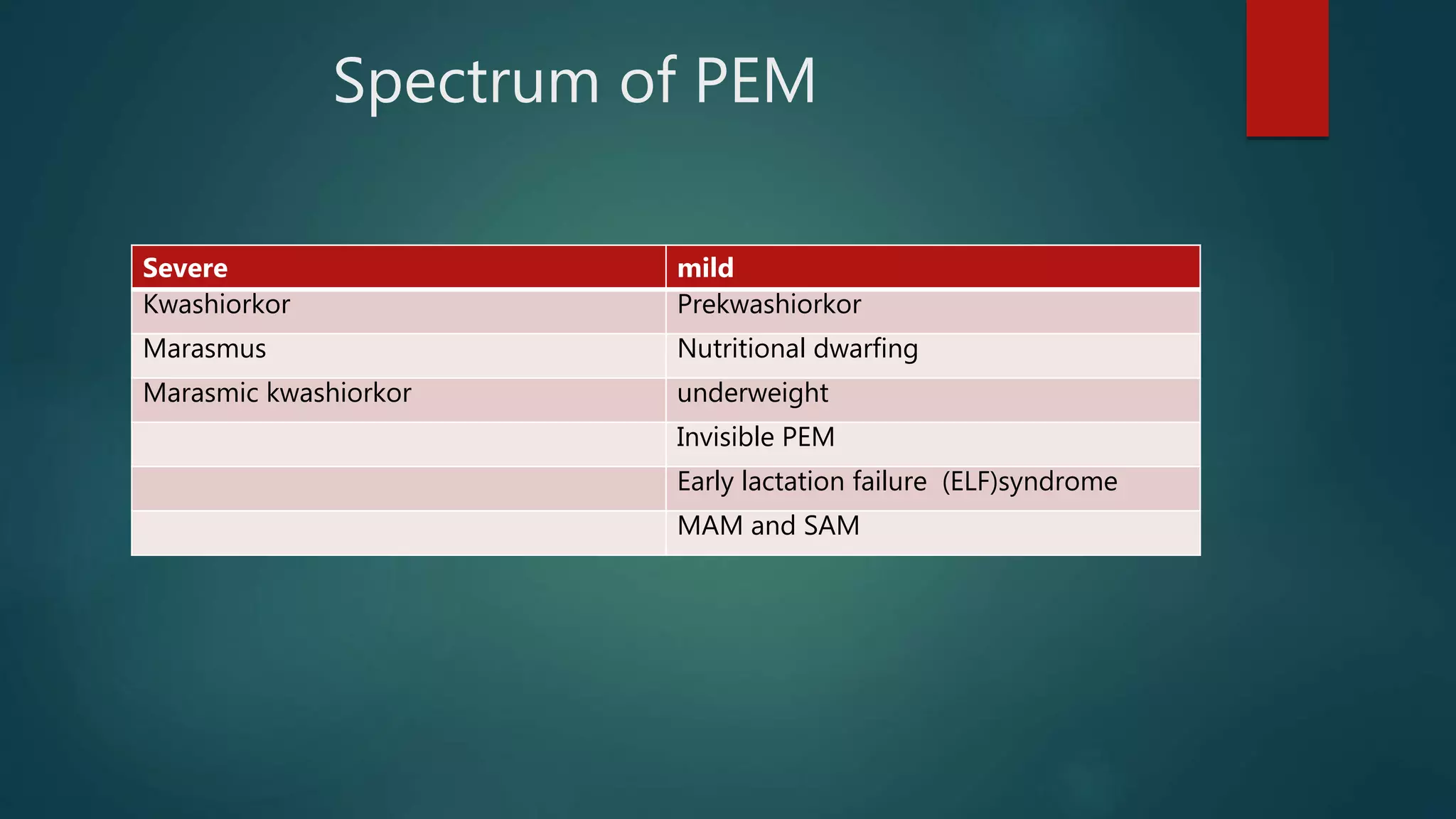 Spectrum of PEM

| Severe | mild |
|---|---|
| Kwashiorkor | Prekwashiorkor |
| Marasmus | Nutritional dwarfing |
| Marasmic kwashiorkor | underweight |
| | Invisible PEM |
| | Early lactation failure (ELF)syndrome |
| | MAM and SAM |